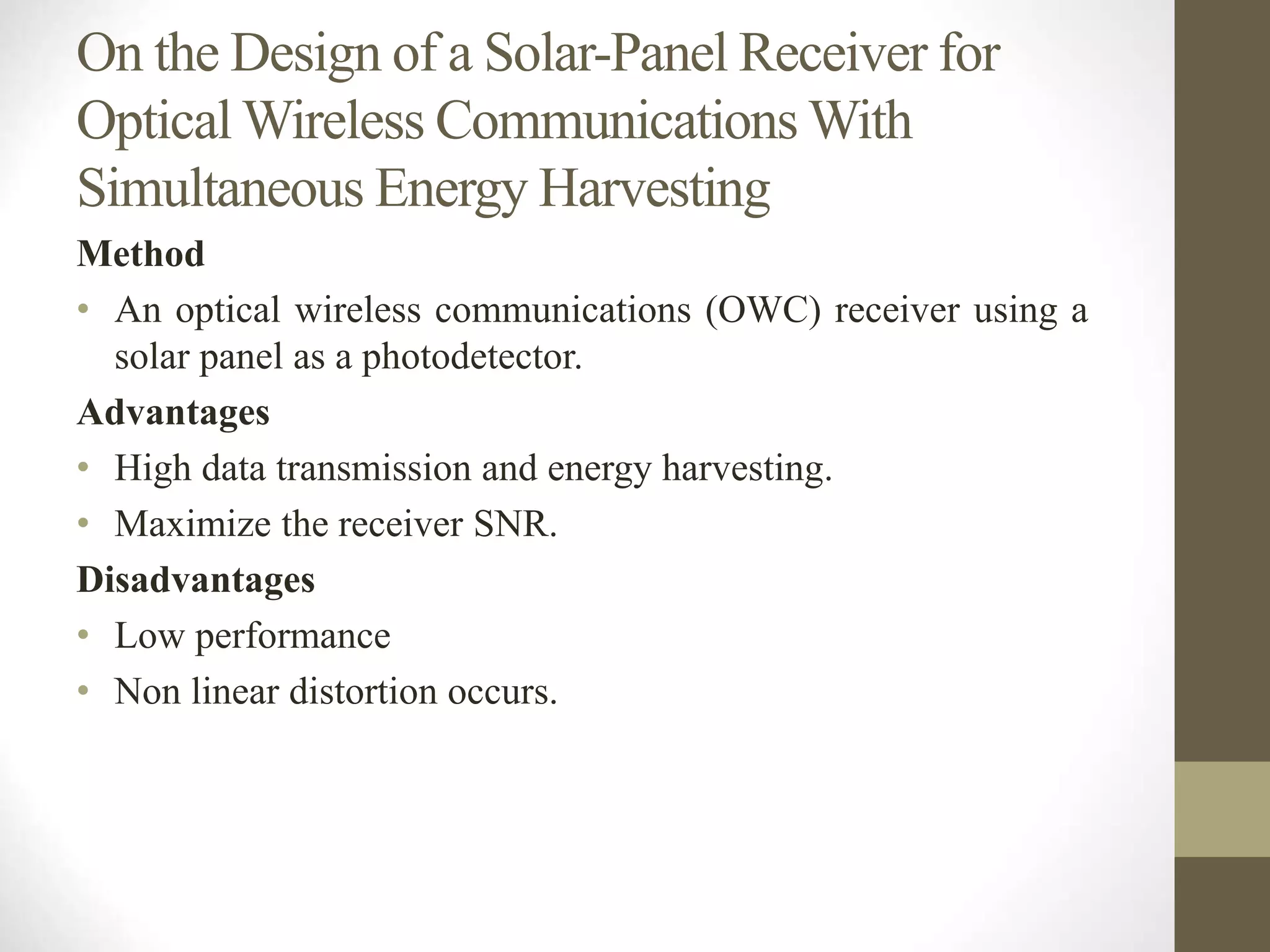 On the Design of a Solar-Panel Receiver for Optical Wireless Communications With Simultaneous Energy Harvesting

Method

• An optical wireless communications (OWC) receiver using a solar panel as a photodetector.

Advantages

• High data transmission and energy harvesting.

• Maximize the receiver SNR.

Disadvantages

• Low performance

• Non linear distortion occurs.